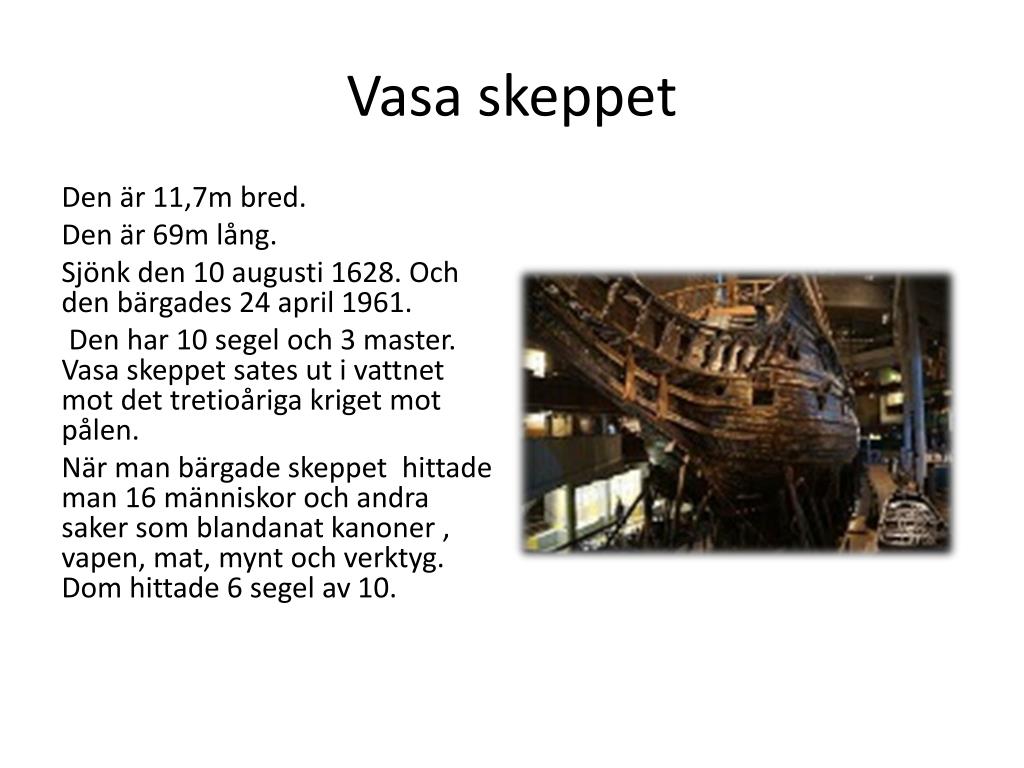 Vasa skeppet

Den är 11,7m bred.

Den är 69m lång.

Sjönk den 10 augusti 1628. Och den bärgades 24 april 1961.

Den har 10 segel och 3 master. Vasa skeppet sates ut i vattnet mot det tretioåriga kriget mot pålen.

När man bärgade skeppet hittade man 16 människor och andra saker som blandanat kanoner , vapen, mat, mynt och verktyg. Dom hittade 6 segel av 10.